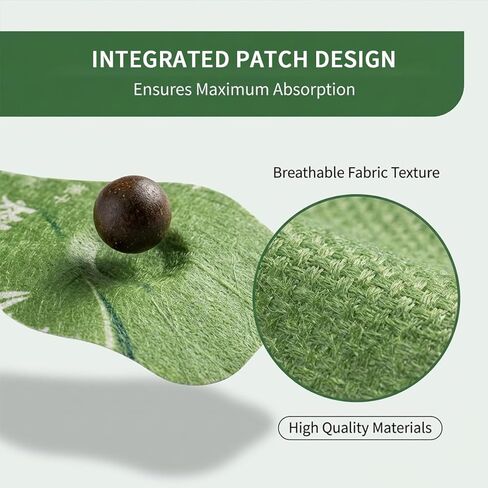 INTEGRATED PATCH DESIGN
Ensures Maximum Absorption

Breathable Fabric Texture

High Quality Materials